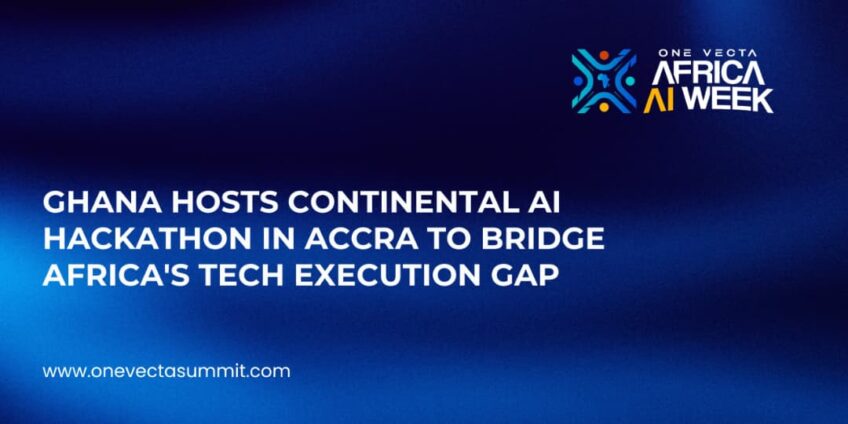 ONE VECTA
AFRICA
AI WEEK

GHANA HOSTS CONTINENTAL AI HACKATHON IN ACCRA TO BRIDGE AFRICA'S TECH EXECUTION GAP

www.onevectasummit.com